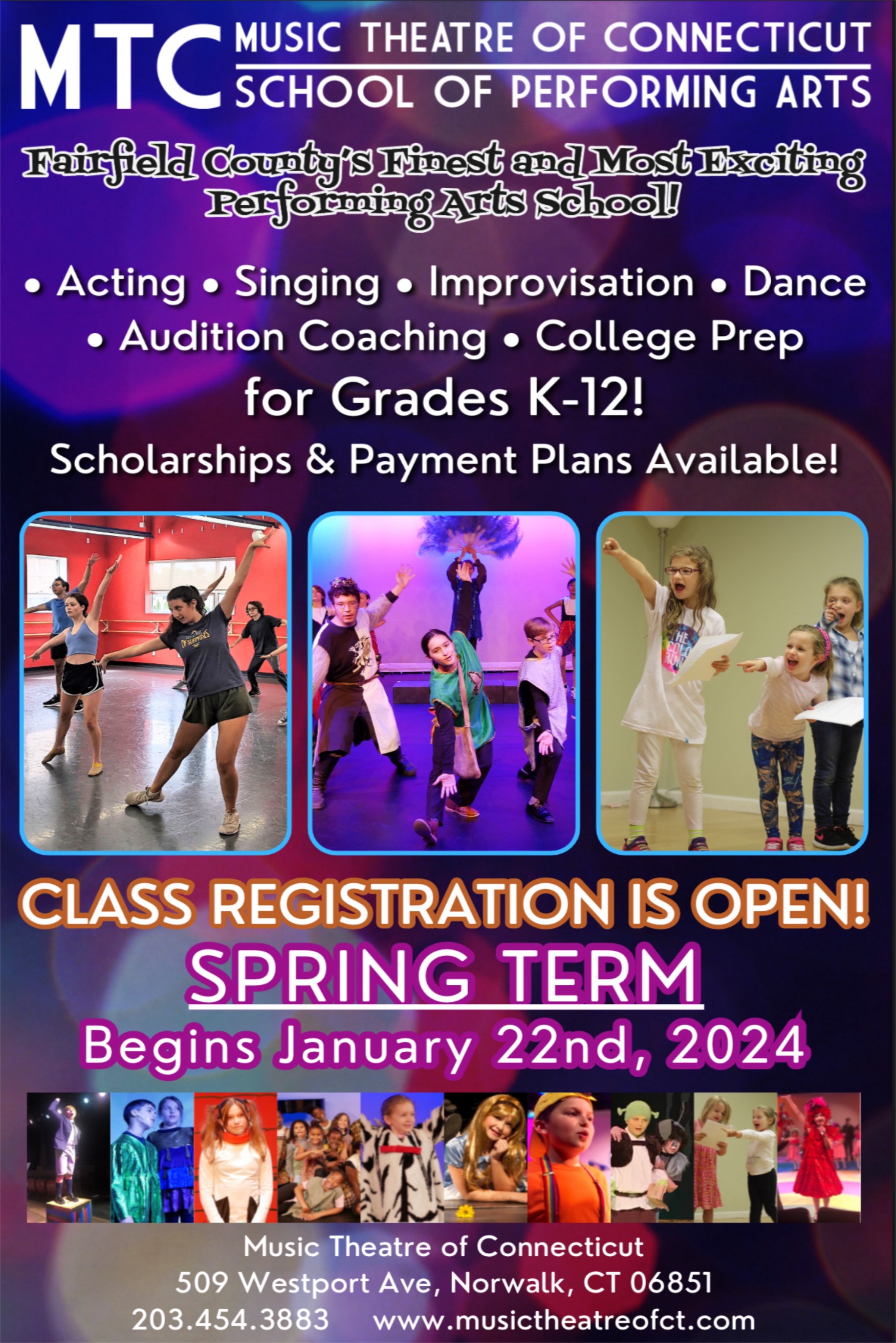 MTC MUSIC THEATRE OF CONNECTICUT
SCHOOL OF PERFORMING ARTS

Fairfield County's Finest and Most Exciting Performing Arts School!

• Acting • Singing • Improvisation • Dance
• Audition Coaching • College Prep
for Grades K-12!
Scholarships & Payment Plans Available!

CLASS REGISTRATION IS OPEN!
SPRING TERM
Begins January 22nd, 2024

Music Theatre of Connecticut
509 Westport Ave, Norwalk, CT 06851
203.454.3883 www.musictheatreofct.com